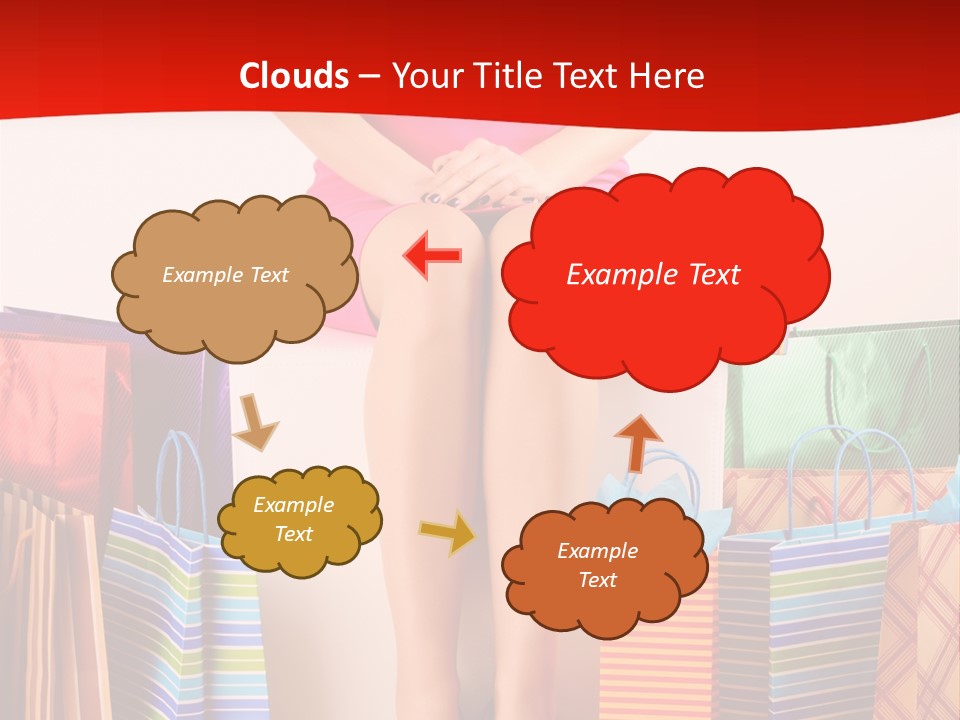 Clouds – Your Title Text Here

Example Text

Example Text

Example Text

Example Text